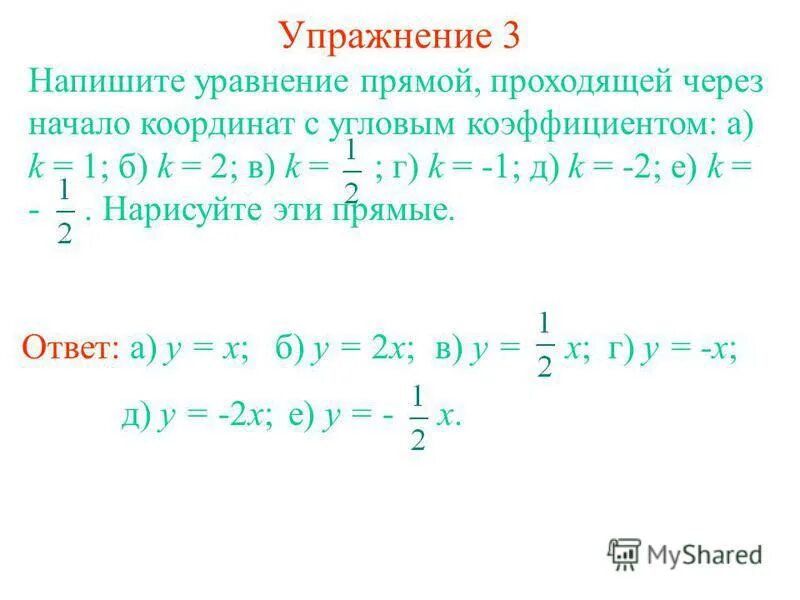 Упражнение 3

Напишите уравнение прямой, проходящей через начало координат с угловым коэффициентом: а) $k = 1$; б) $k = 2$; в) $k = \frac{1}{2}$; г) $k = -1$; д) $k = -2$; е) $k = -\frac{1}{2}$. Нарисуйте эти прямые.

Ответ: а) $y = x$; б) $y = 2x$; в) $y = \frac{1}{2}x$; г) $y = -x$;

д) $y = -2x$; е) $y = -\frac{1}{2}x$.

MyShared